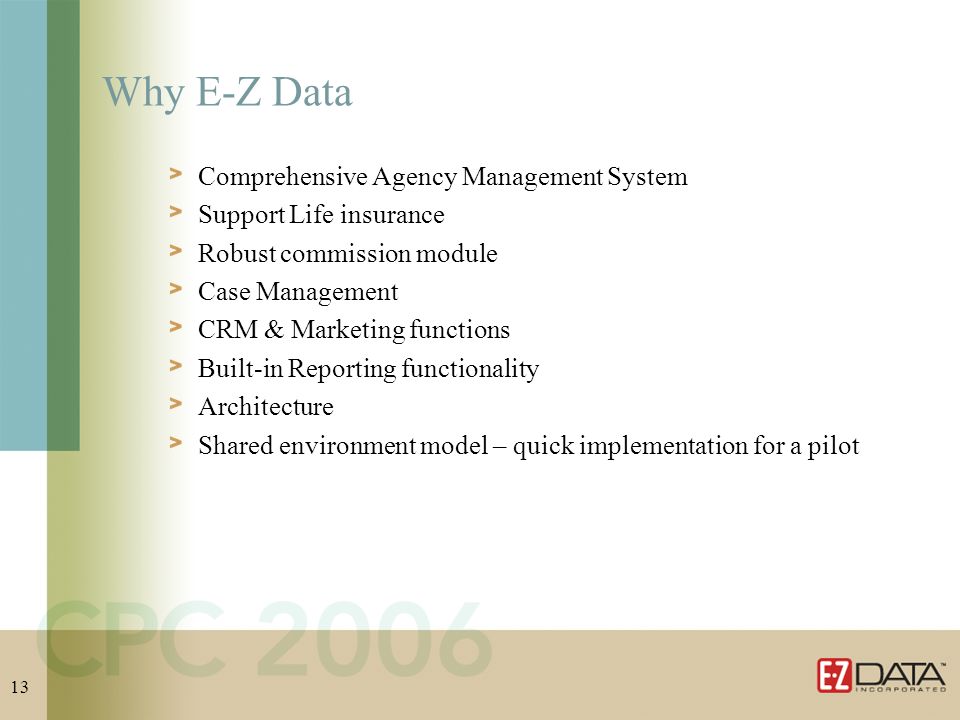 Why E-Z Data

> Comprehensive Agency Management System
> Support Life insurance
> Robust commission module
> Case Management
> CRM & Marketing functions
> Built-in Reporting functionality
> Architecture
> Shared environment model – quick implementation for a pilot

CPC 2006

13

E-Z DATA™ INCORPORATED